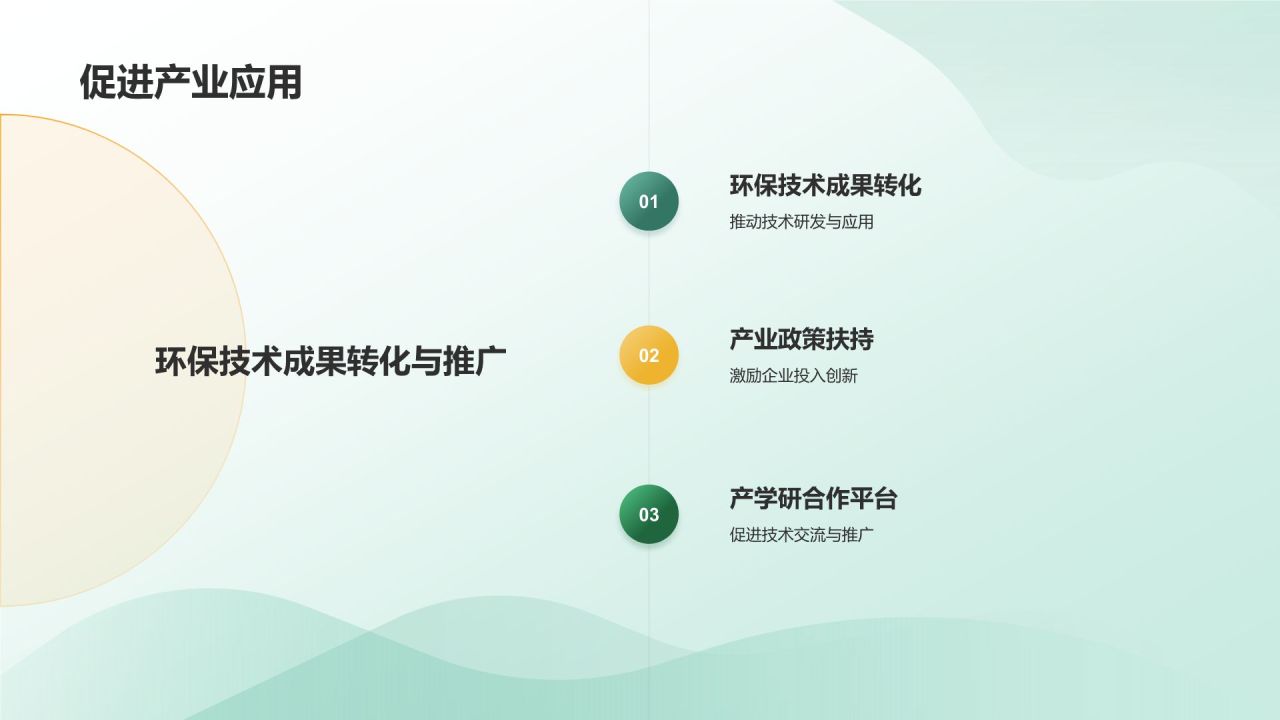 促进产业应用

环保技术成果转化与推广

01
环保技术成果转化
推动技术研发与应用

02
产业政策扶持
激励企业投入创新

03
产学研合作平台
促进技术交流与推广